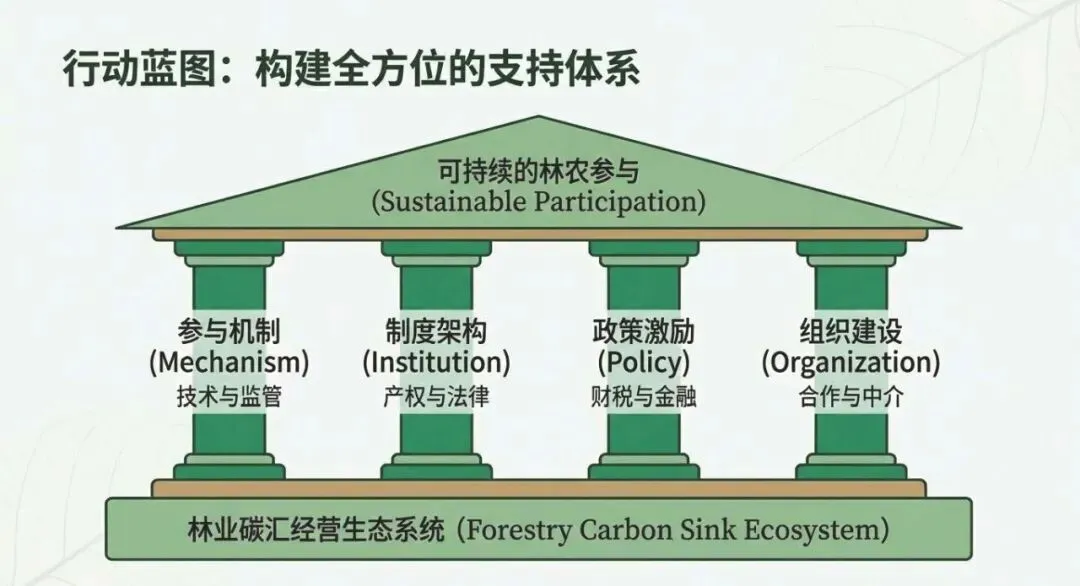 行动蓝图：构建全方位的支持体系

可持续的林农参与
(Sustainable Participation)

参与机制
(Mechanism)
技术与监管

制度架构
(Institution)
产权与法律

政策激励
(Policy)
财税与金融

组织建设
(Organization)
合作与中介

林业碳汇经营生态系统 (Forestry Carbon Sink Ecosystem)